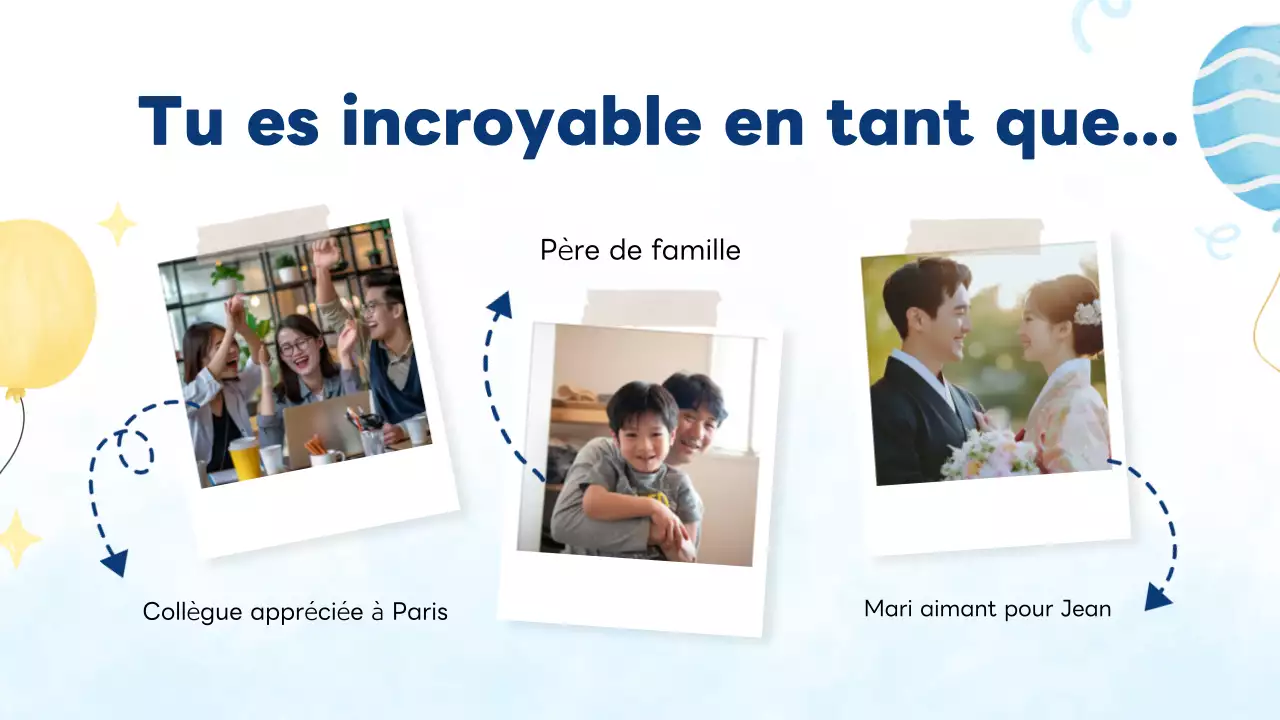 Tu es incroyable en tant que...

Père de famille

Collègue appréciée à Paris

Mari aimant pour Jean